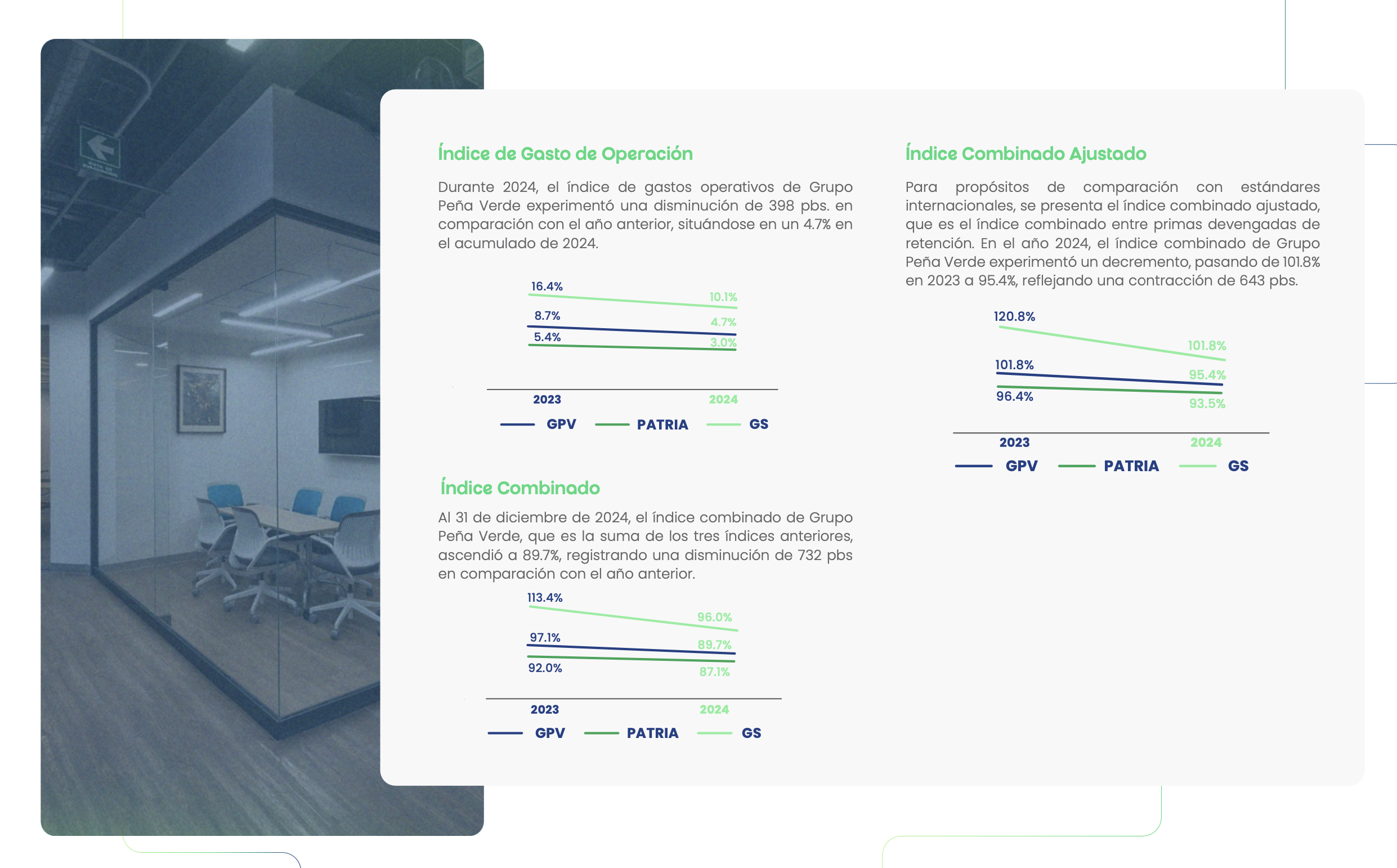 Índice de Gasto de Operación

Durante 2024, el índice de gastos operativos de Grupo Peña Verde experimentó una disminución de 398 pbs. en comparación con el año anterior, situándose en un 4.7% en el acumulado de 2024.

16.4%
10.1%
8.7%
4.7%
5.4%
3.0%
2023
2024
GPV PATRIA GS

Índice Combinado

Al 31 de diciembre de 2024, el índice combinado de Grupo Peña Verde, que es la suma de los tres índices anteriores, ascendió a 89.7%, registrando una disminución de 732 pbs en comparación con el año anterior.

113.4%
96.0%
97.1%
89.7%
92.0%
87.1%
2023
2024
GPV PATRIA GS

Índice Combinado Ajustado

Para propósitos de comparación con estándares internacionales, se presenta el índice combinado ajustado, que es el índice combinado entre primas devengadas de retención. En el año 2024, el índice combinado de Grupo Peña Verde experimentó un decremento, pasando de 101.8% en 2023 a 95.4%, reflejando una contracción de 643 pbs.

120.8%
101.8%
101.8%
95.4%
96.4%
93.5%
2023
2024
GPV PATRIA GS